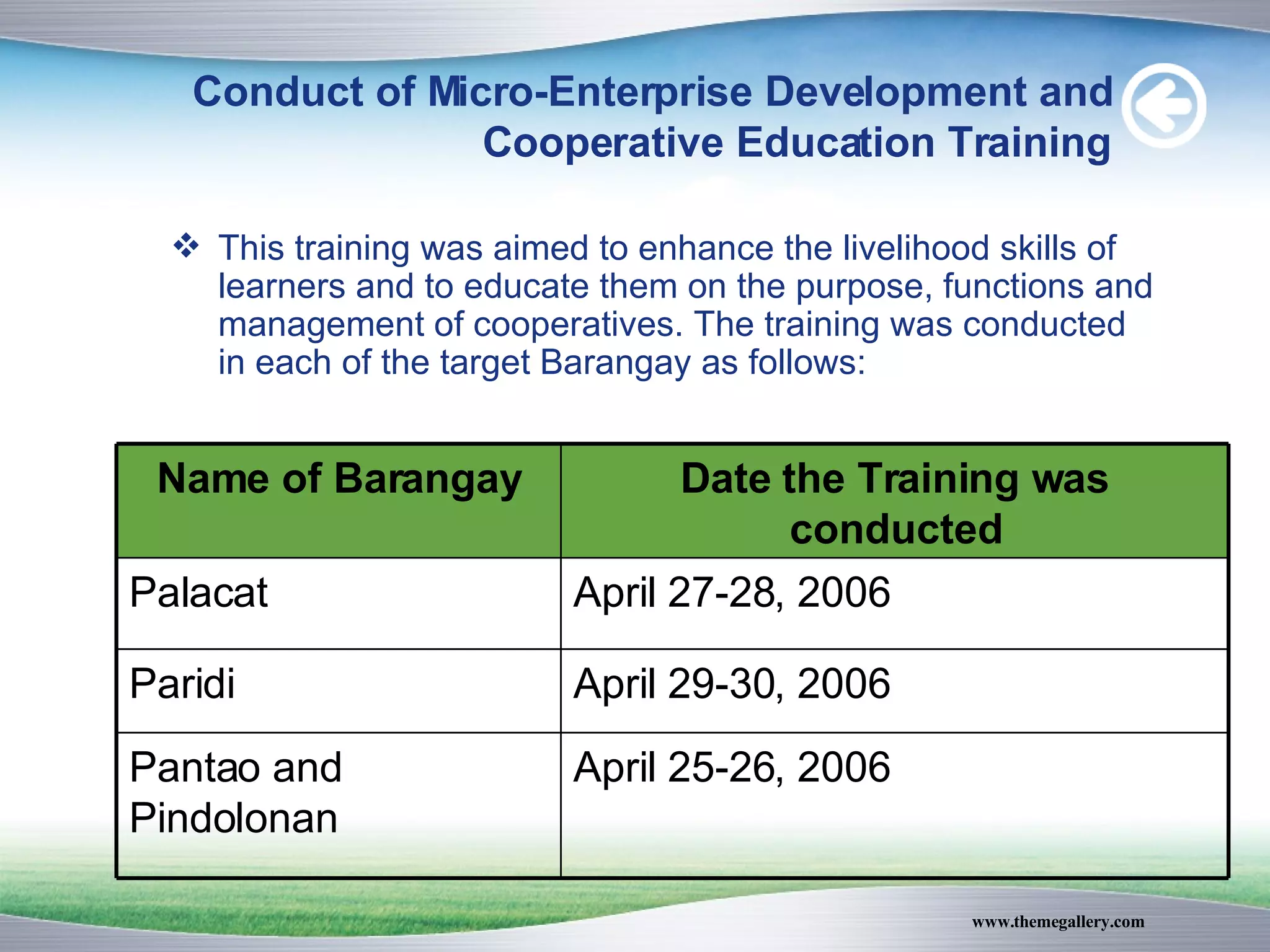 Conduct of Micro-Enterprise Development and Cooperative Education Training

❖ This training was aimed to enhance the livelihood skills of learners and to educate them on the purpose, functions and management of cooperatives. The training was conducted in each of the target Barangay as follows:

| Name of Barangay | Date the Training was conducted |
|---|---|
| Palacat | April 27-28, 2006 |
| Paridi | April 29-30, 2006 |
| Pantao and Pindolonan | April 25-26, 2006 |

www.themegallery.com